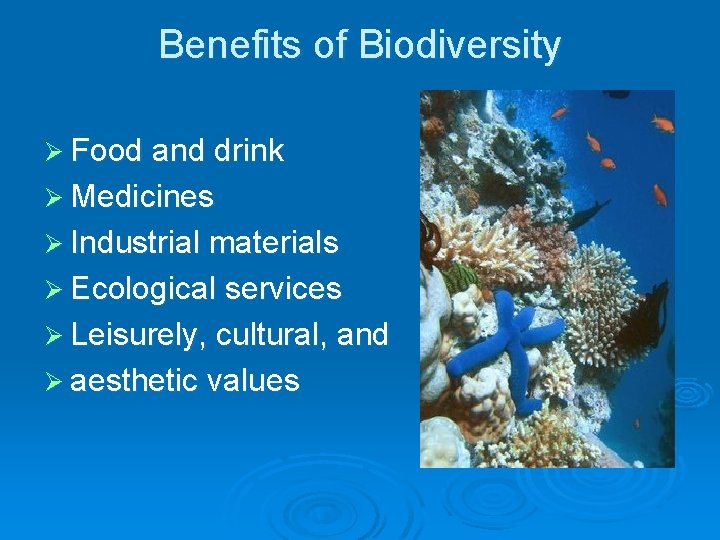 Benefits of Biodiversity

➢ Food and drink
➢ Medicines
➢ Industrial materials
➢ Ecological services
➢ Leisurely, cultural, and
➢ aesthetic values